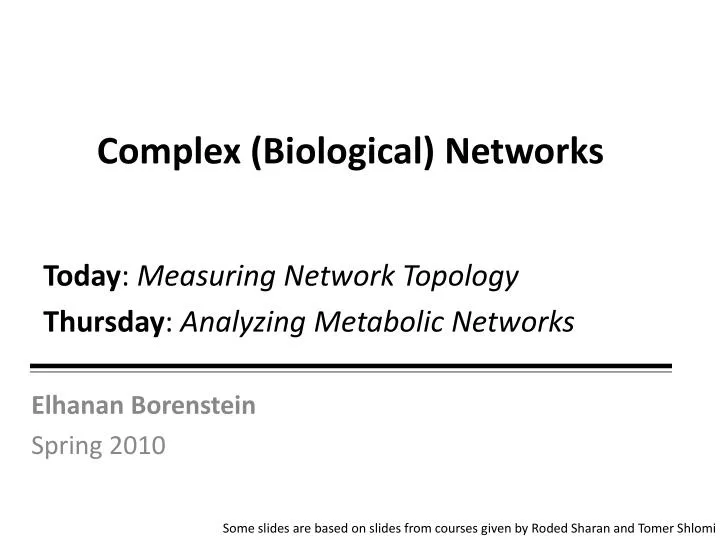 Complex (Biological) Networks

Today: Measuring Network Topology

Thursday: Analyzing Metabolic Networks

Elhanan Borenstein

Spring 2010

Some slides are based on slides from courses given by Roded Sharan and Tomer Shlomi